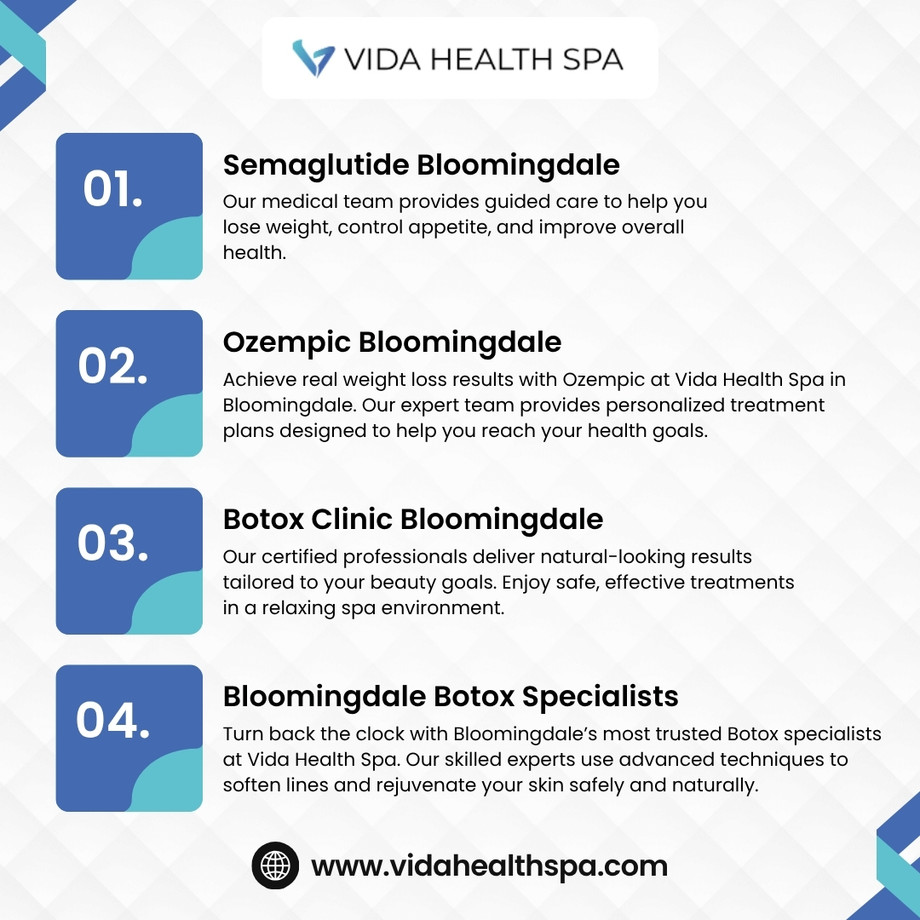 VIDA HEALTH SPA

01.

Semaglutide Bloomingdale

Our medical team provides guided care to help you lose weight, control appetite, and improve overall health.

02.

Ozempic Bloomingdale

Achieve real weight loss results with Ozempic at Vida Health Spa in Bloomingdale. Our expert team provides personalized treatment plans designed to help you reach your health goals.

03.

Botox Clinic Bloomingdale

Our certified professionals deliver natural-looking results tailored to your beauty goals. Enjoy safe, effective treatments in a relaxing spa environment.

04.

Bloomingdale Botox Specialists

Turn back the clock with Bloomingdale's most trusted Botox specialists at Vida Health Spa. Our skilled experts use advanced techniques to soften lines and rejuvenate your skin safely and naturally.

www.vidahealthspa.com